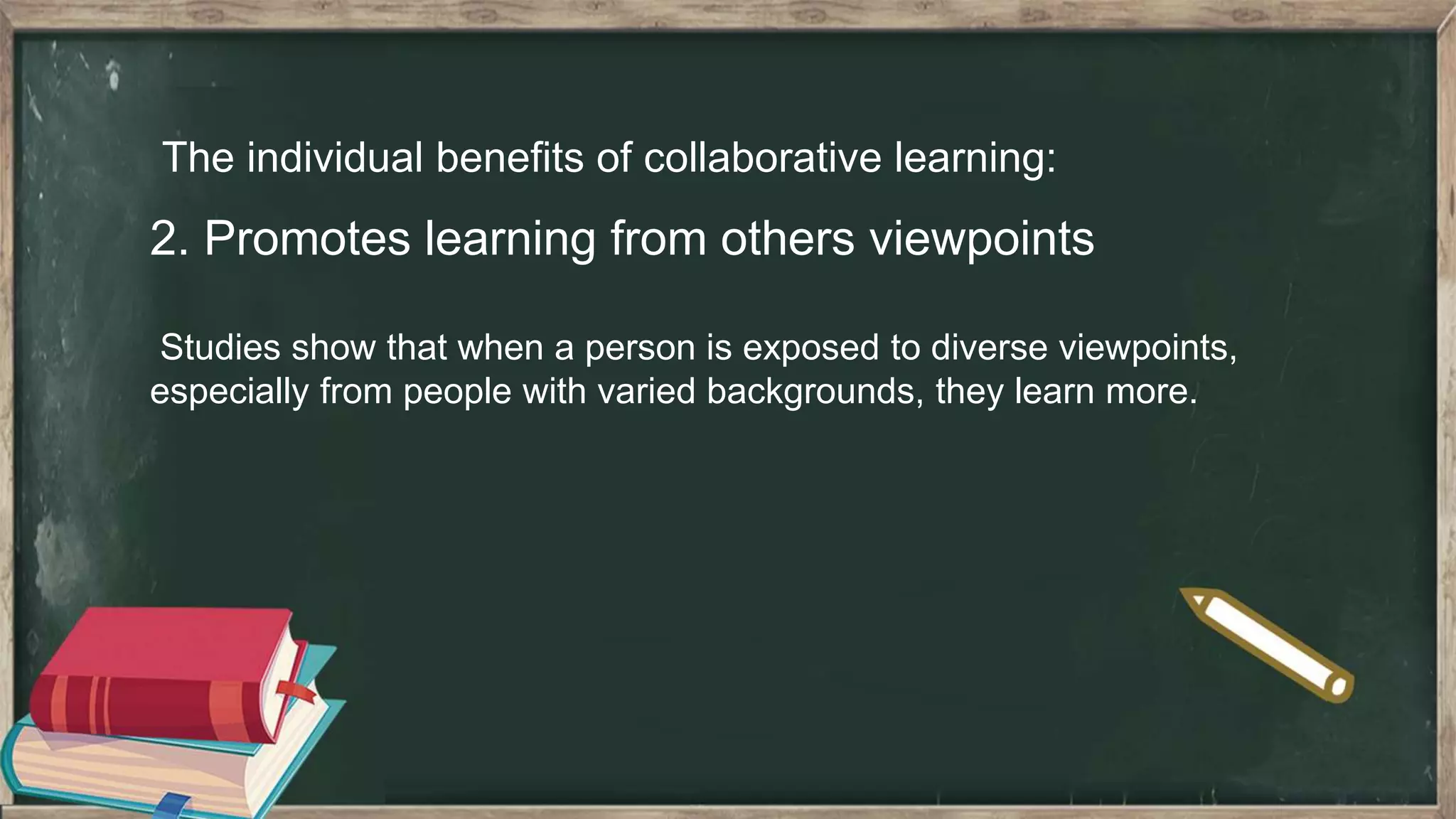 The individual benefits of collaborative learning:

2. Promotes learning from others viewpoints

Studies show that when a person is exposed to diverse viewpoints, especially from people with varied backgrounds, they learn more.